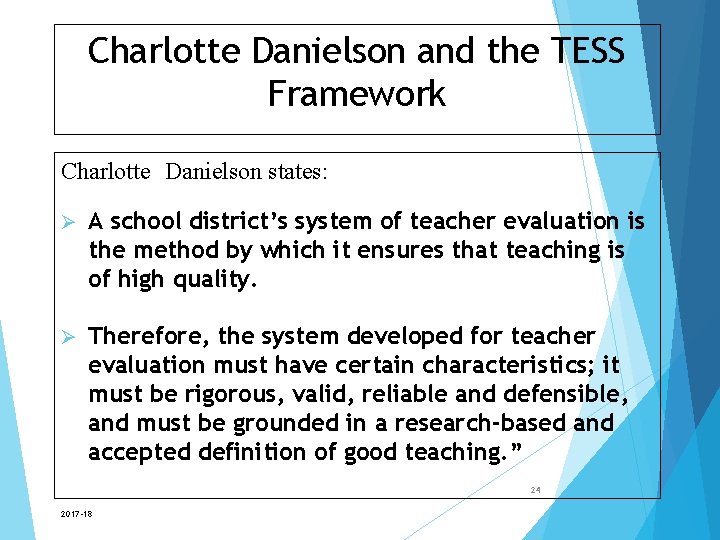 Charlotte Danielson and the TESS Framework

Charlotte Danielson states:

➢ A school district's system of teacher evaluation is the method by which it ensures that teaching is of high quality.

➢ Therefore, the system developed for teacher evaluation must have certain characteristics; it must be rigorous, valid, reliable and defensible, and must be grounded in a research-based and accepted definition of good teaching."

24

2017-18